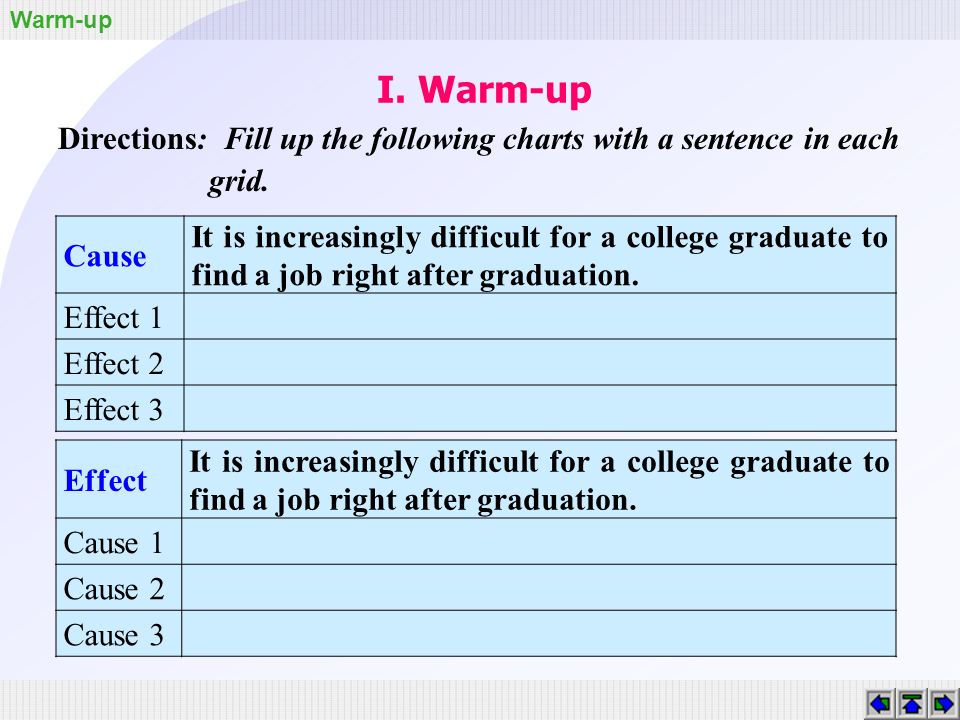 Warm-up

I. Warm-up

Directions: Fill up the following charts with a sentence in each grid.

| Cause | It is increasingly difficult for a college graduate to find a job right after graduation. |
|---|---|
| Effect 1 | |
| Effect 2 | |
| Effect 3 | |

| Effect | It is increasingly difficult for a college graduate to find a job right after graduation. |
|---|---|
| Cause 1 | |
| Cause 2 | |
| Cause 3 | |